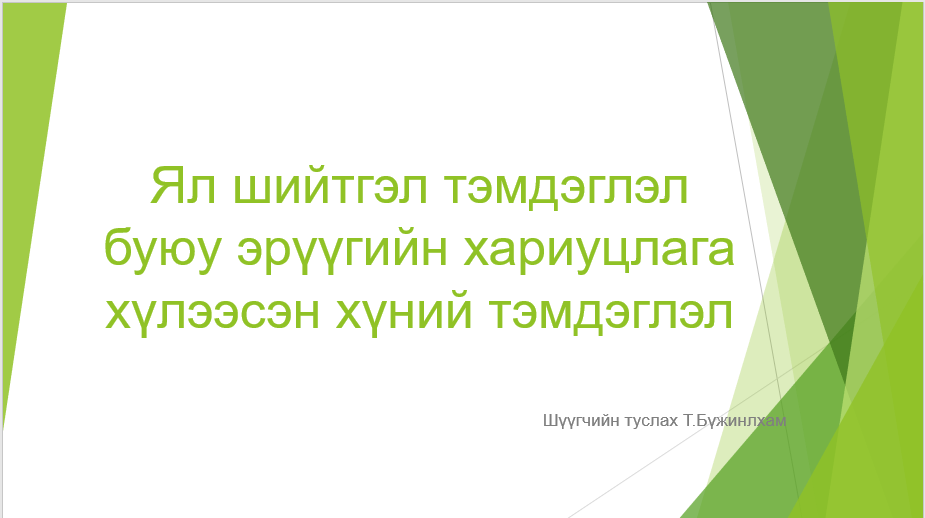 Ял шийтгэл тэмдэглэл буюу эрүүгийн хариуцлага хүлээсэн хүний тэмдэглэл

Шүүгчийн туслах Т.Бужинлхам